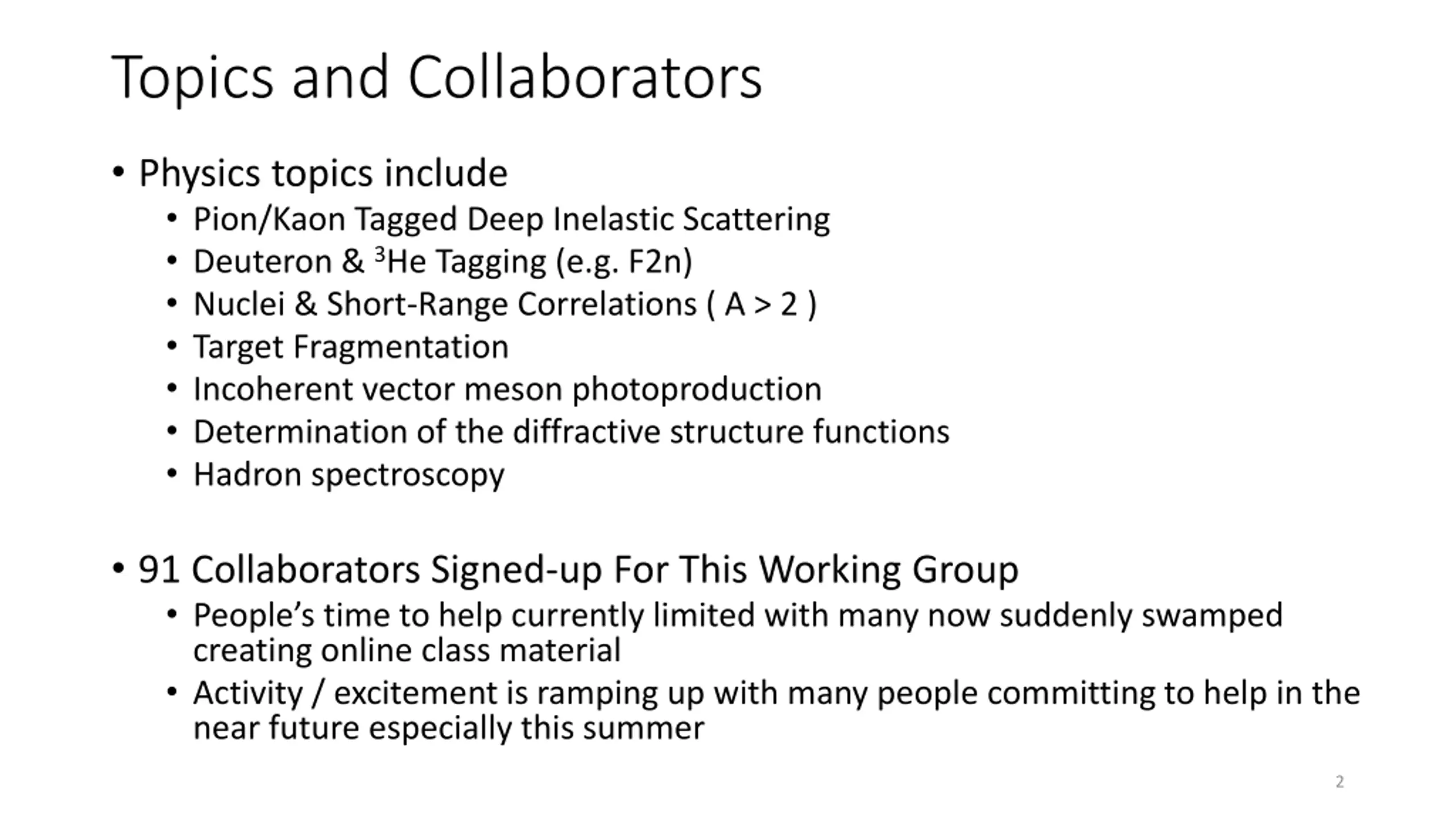 Topics and Collaborators

• Physics topics include
  • Pion/Kaon Tagged Deep Inelastic Scattering
  • Deuteron & $^3$He Tagging (e.g. F2n)
  • Nuclei & Short-Range Correlations ( A > 2 )
  • Target Fragmentation
  • Incoherent vector meson photoproduction
  • Determination of the diffractive structure functions
  • Hadron spectroscopy

• 91 Collaborators Signed-up For This Working Group
  • People's time to help currently limited with many now suddenly swamped creating online class material
  • Activity / excitement is ramping up with many people committing to help in the near future especially this summer

2